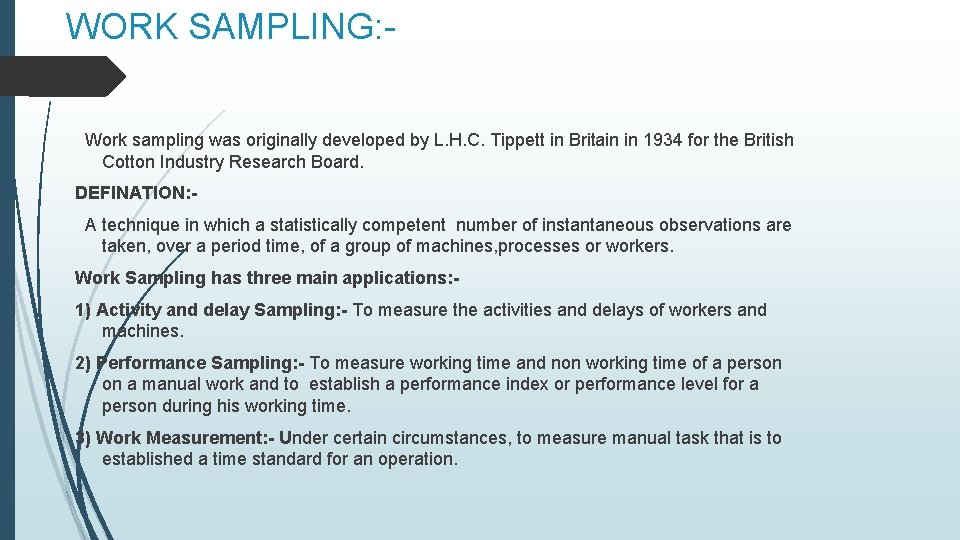 WORK SAMPLING:-

Work sampling was originally developed by L.H.C. Tippett in Britain in 1934 for the British Cotton Industry Research Board.

DEFINATION:-

A technique in which a statistically competent number of instantaneous observations are taken, over a period time, of a group of machines,processes or workers.

Work Sampling has three main applications:-

1) Activity and delay Sampling:- To measure the activities and delays of workers and machines.

2) Performance Sampling:- To measure working time and non working time of a person on a manual work and to establish a performance index or performance level for a person during his working time.

3) Work Measurement:- Under certain circumstances, to measure manual task that is to established a time standard for an operation.